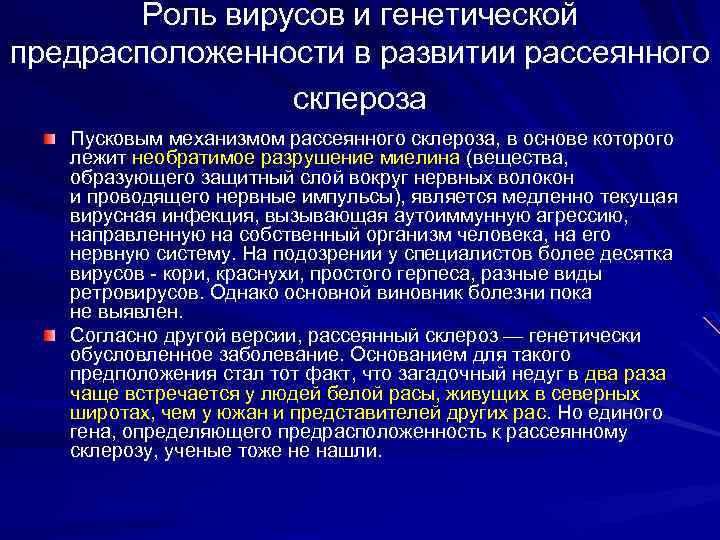 Роль вирусов и генетической предрасположенности в развитии рассеянного склероза

Пусковым механизмом рассеянного склероза, в основе которого лежит необратимое разрушение миелина (вещества, образующего защитный слой вокруг нервных волокон и проводящего нервные импульсы), является медленно текущая вирусная инфекция, вызывающая аутоиммунную агрессию, направленную на собственный организм человека, на его нервную систему. На подозрении у специалистов более десятка вирусов - кори, краснухи, простого герпеса, разные виды ретровирусов. Однако основной виновник болезни пока не выявлен.

Согласно другой версии, рассеянный склероз — генетически обусловленное заболевание. Основанием для такого предположения стал тот факт, что загадочный недуг в два раза чаще встречается у людей белой расы, живущих в северных широтах, чем у южан и представителей других рас. Но единого гена, определяющего предрасположенность к рассеянному склерозу, ученые тоже не нашли.